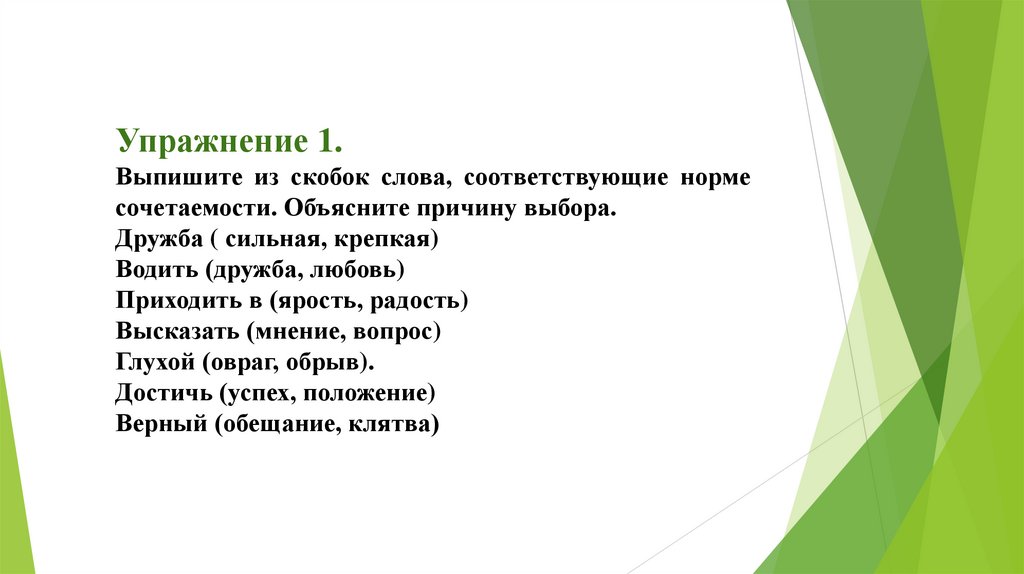 Упражнение 1.
Выпишите из скобок слова, соответствующие норме сочетаемости. Объясните причину выбора.
Дружба ( сильная, крепкая)
Водить (дружба, любовь)
Приходить в (ярость, радость)
Высказать (мнение, вопрос)
Глухой (овраг, обрыв).
Достичь (успех, положение)
Верный (обещание, клятва)